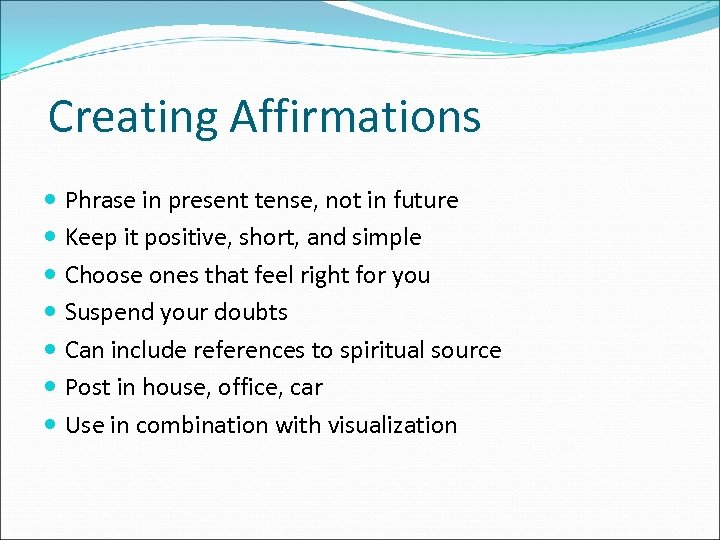 Creating Affirmations

- Phrase in present tense, not in future
- Keep it positive, short, and simple
- Choose ones that feel right for you
- Suspend your doubts
- Can include references to spiritual source
- Post in house, office, car
- Use in combination with visualization